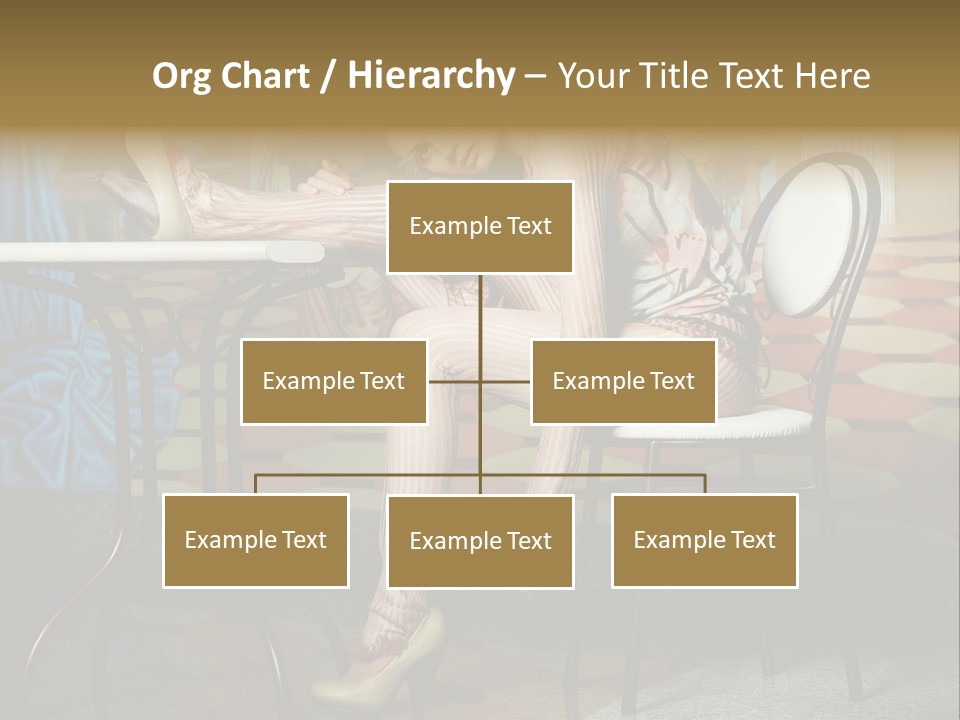 Org Chart / Hierarchy – Your Title Text Here

Example Text

Example Text

Example Text

Example Text

Example Text

Example Text